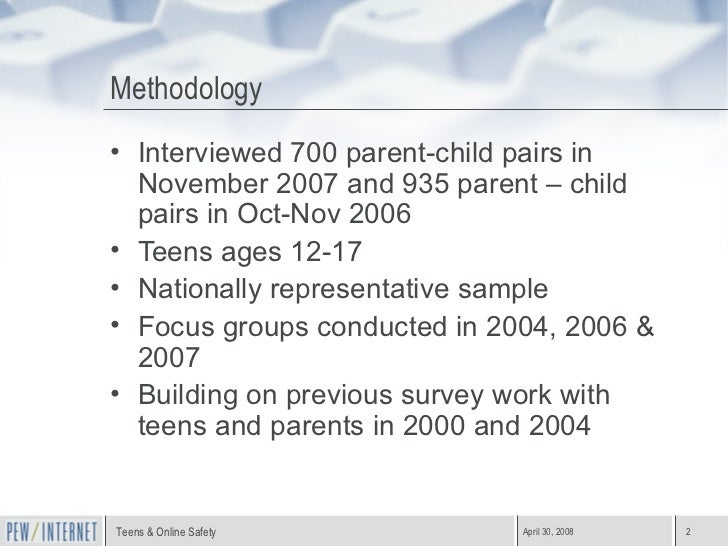 Methodology

• Interviewed 700 parent-child pairs in November 2007 and 935 parent – child pairs in Oct-Nov 2006
• Teens ages 12-17
• Nationally representative sample
• Focus groups conducted in 2004, 2006 & 2007
• Building on previous survey work with teens and parents in 2000 and 2004

PEW/INTERNET Teens & Online Safety April 30, 2008 2